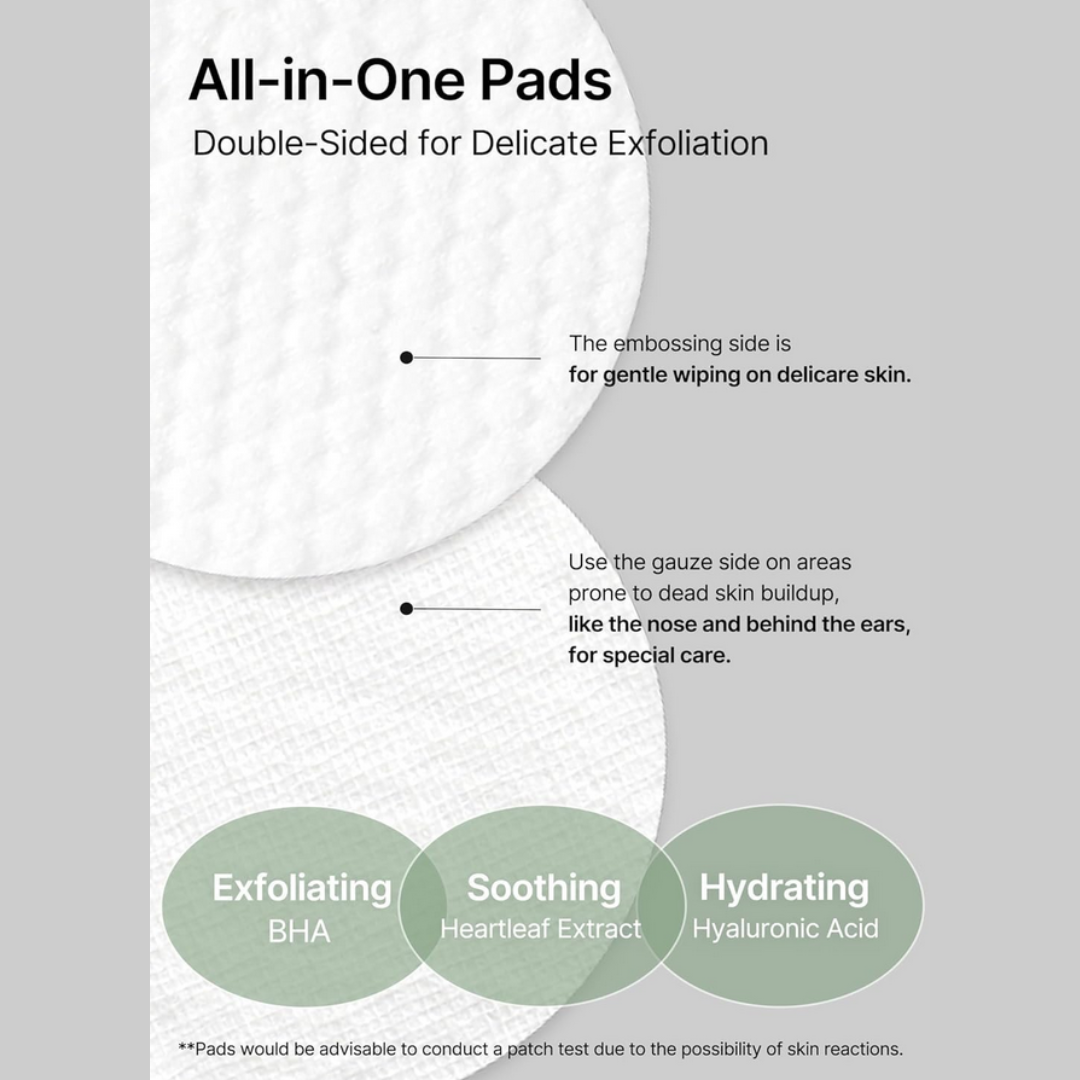 All-in-One Pads
Double-Sided for Delicate Exfoliation

The embossing side is
for gentle wiping on delicare skin.

Use the gauze side on areas prone to dead skin buildup, like the nose and behind the ears, for special care.

Exfoliating
BHA

Soothing
Heartleaf Extract

Hydrating
Hyaluronic Acid

**Pads would be advisable to conduct a patch test due to the possibility of skin reactions.